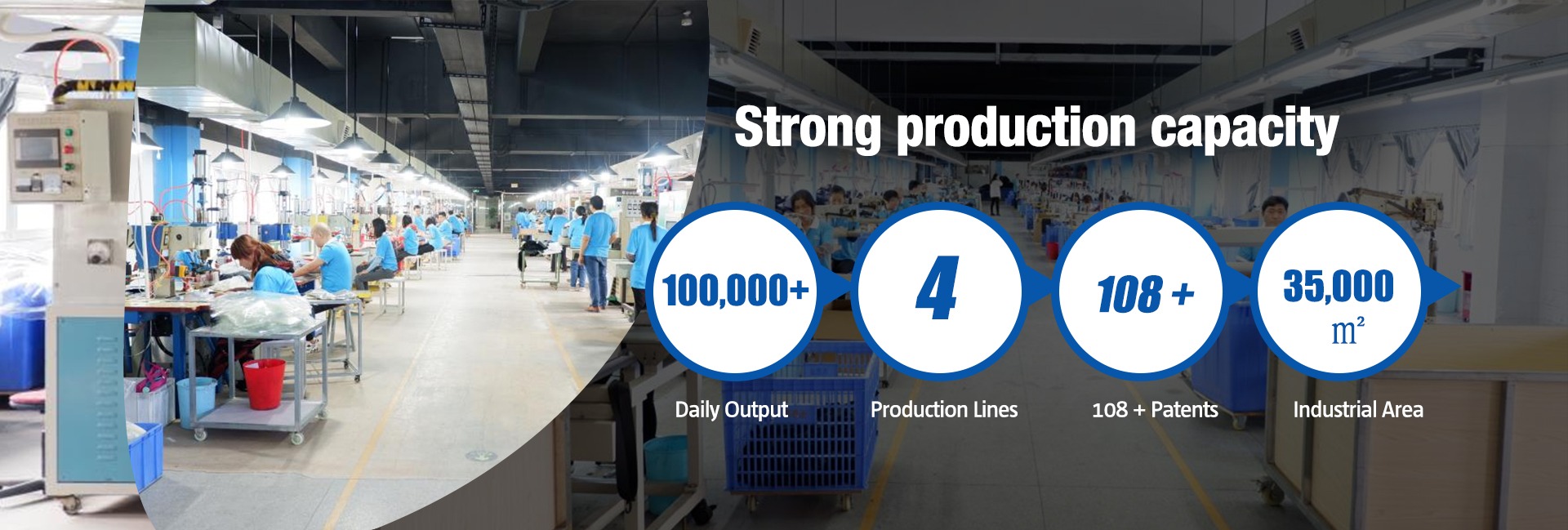 Strong production capacity

100,000+

Daily Output

4

Production Lines

108 +

108 + Patents

35,000 $m^2$

Industrial Area